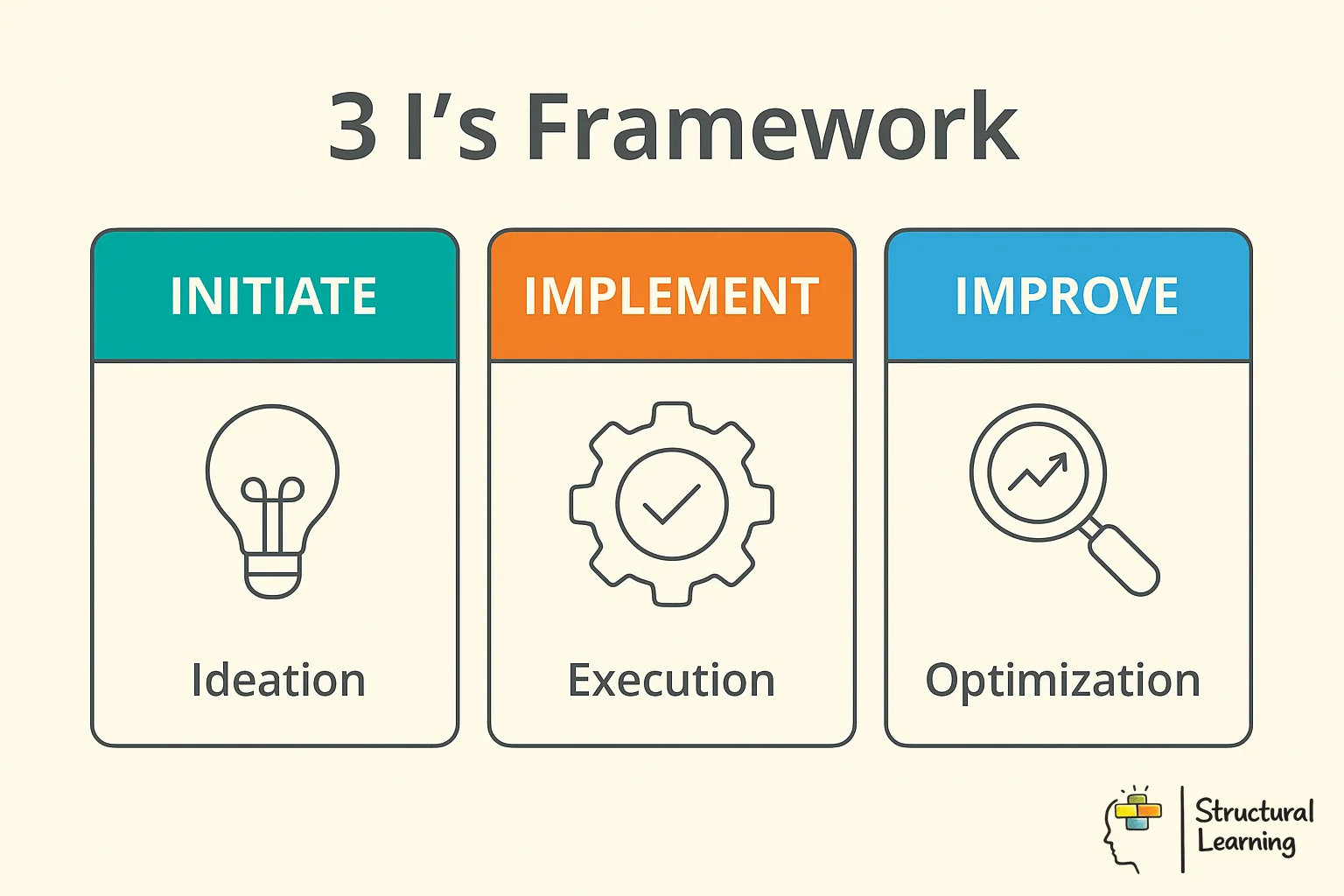 3 I’s Framework

INITIATE

Ideation

IMPLEMENT

Execution

IMPROVE

Optimization

Structural Learning